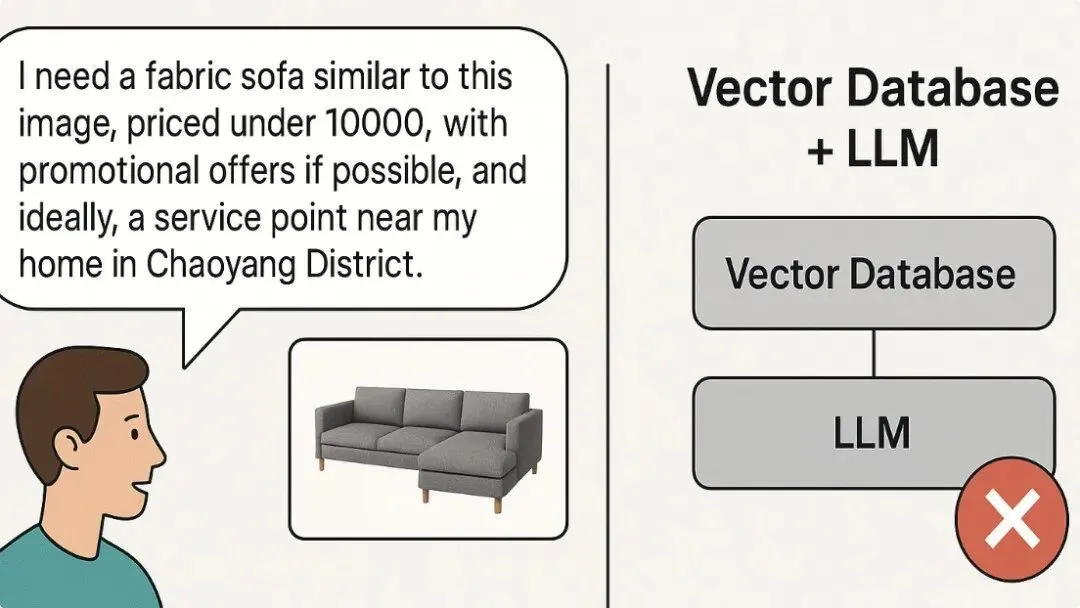 I need a fabric sofa similar to this image, priced under 10000, with promotional offers if possible, and ideally, a service point near my home in Chaoyang District.

Vector Database + LLM

Vector Database

LLM